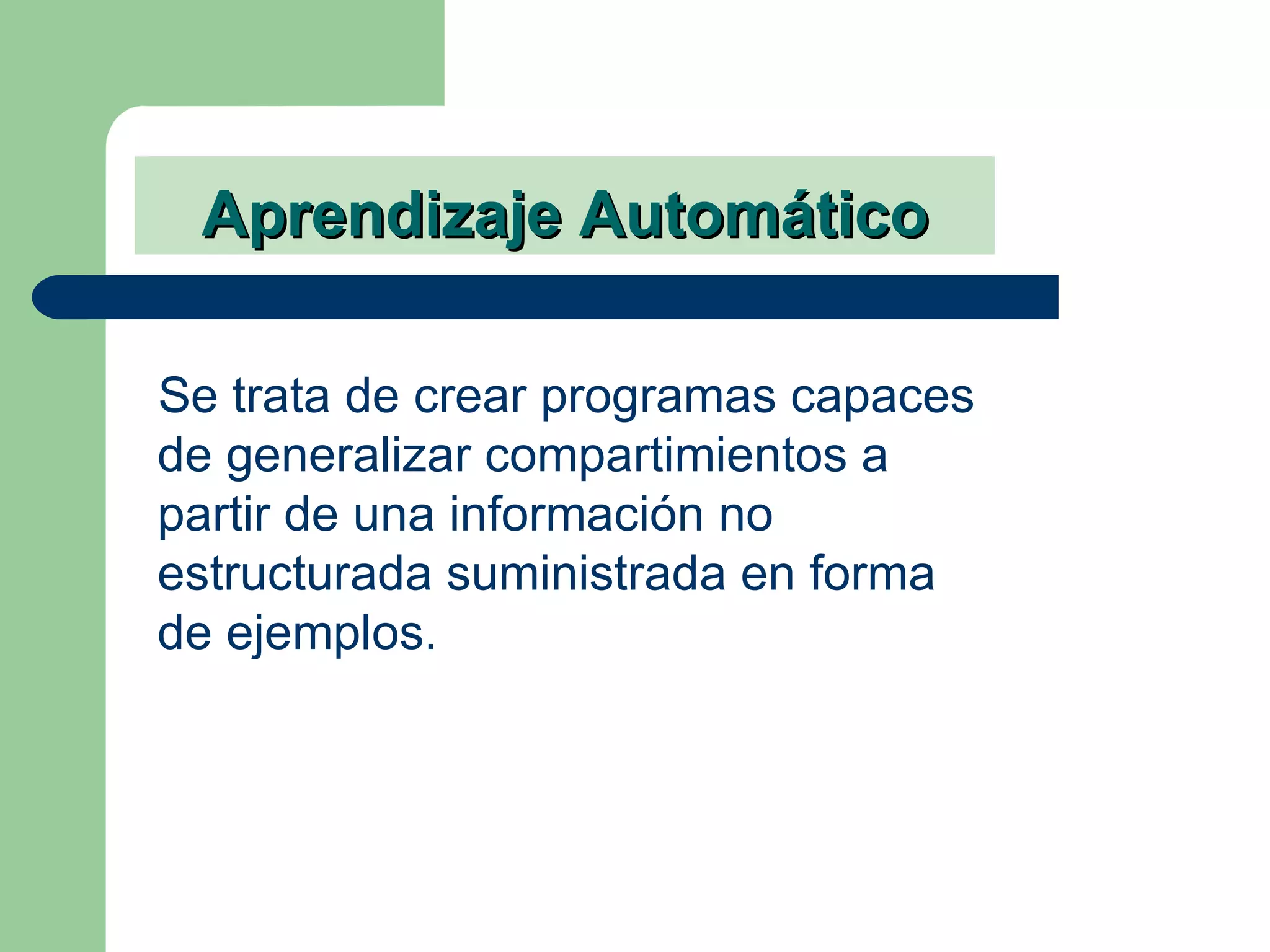 Aprendizaje Automático

Se trata de crear programas capaces de generalizar compartimientos a partir de una información no estructurada suministrada en forma de ejemplos.